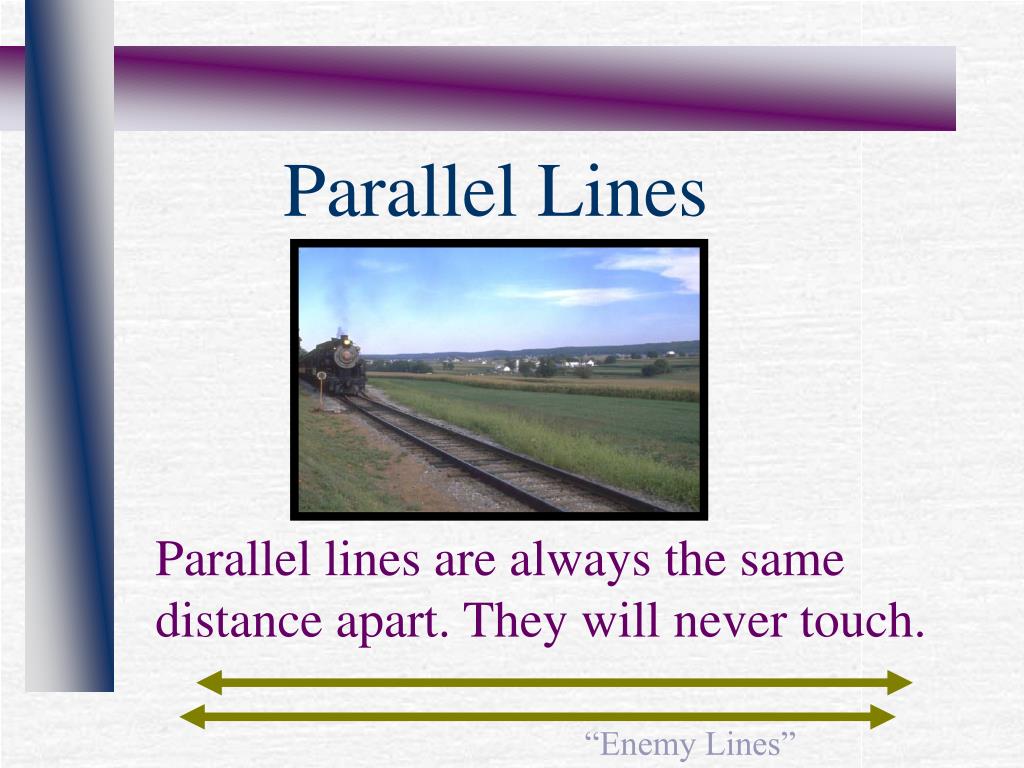 Parallel Lines

Parallel lines are always the same distance apart. They will never touch.

“Enemy Lines”